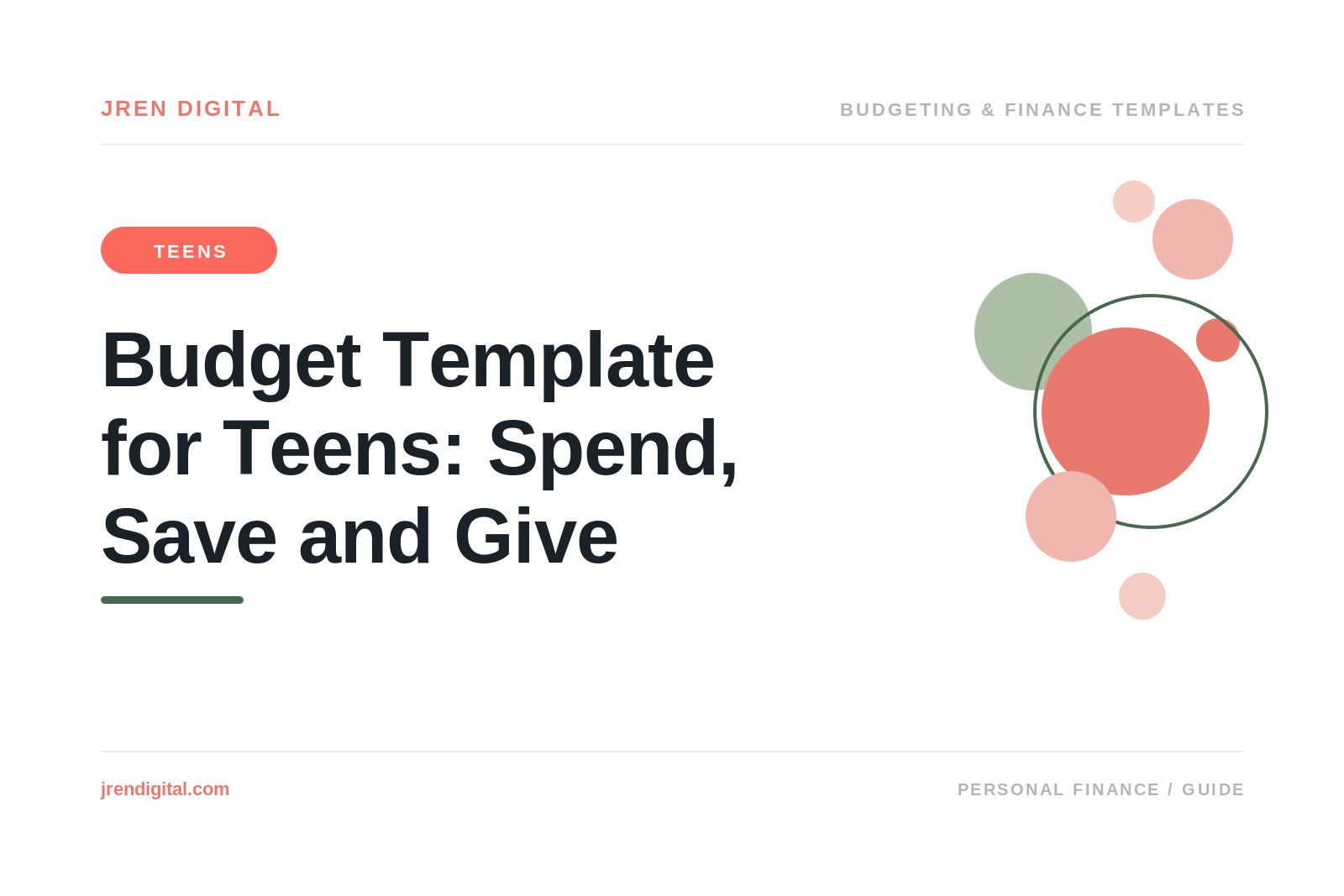 JREN DIGITAL

BUDGETING & FINANCE TEMPLATES

TEENS

Budget Template for Teens: Spend, Save and Give

jrendigital.com

PERSONAL FINANCE / GUIDE